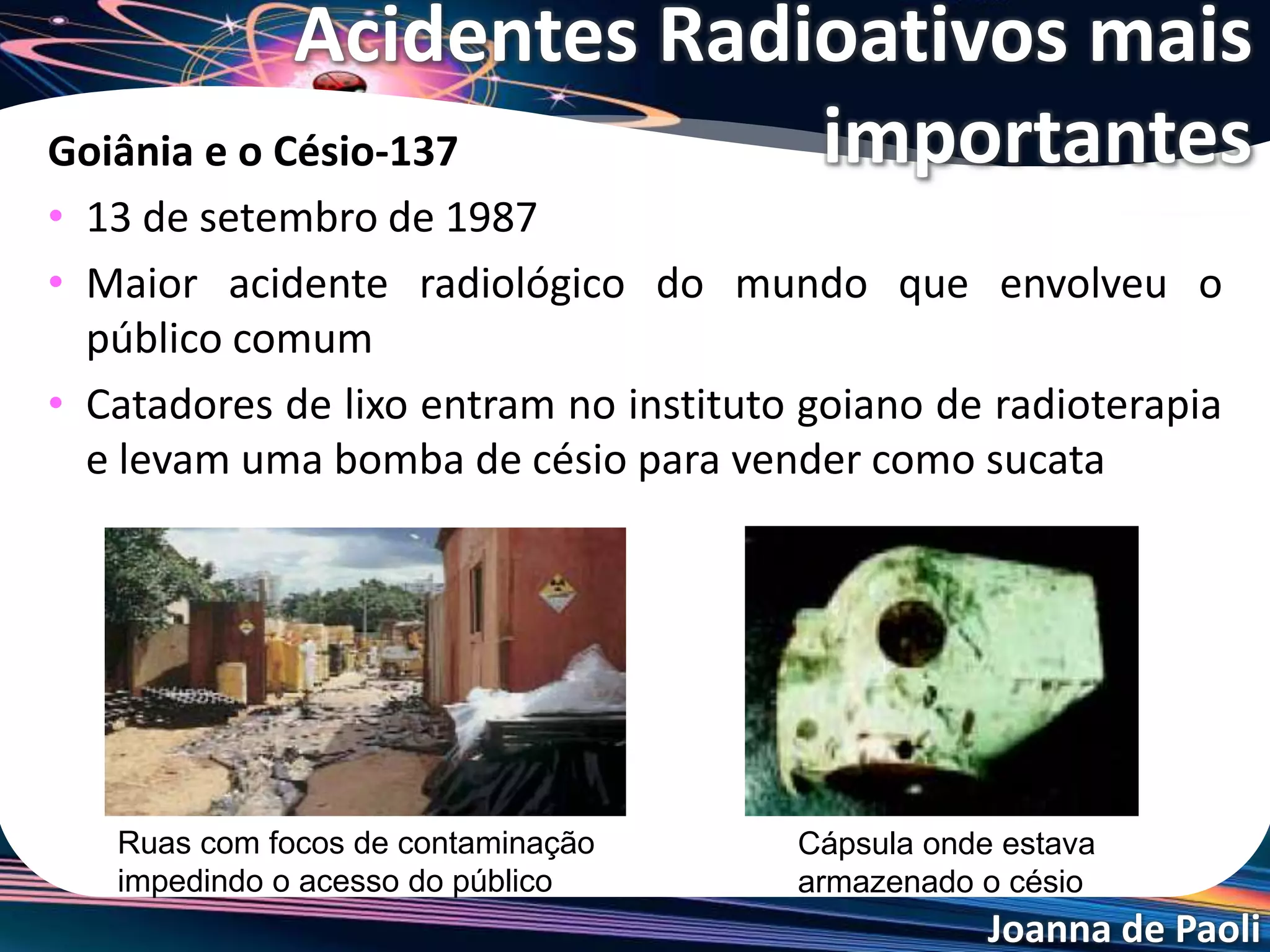 Acidentes Radioativos mais importantes

Goiânia e o Césio-137

• 13 de setembro de 1987
• Maior acidente radiológico do mundo que envolveu o público comum
• Catadores de lixo entram no instituto goiano de radioterapia e levam uma bomba de césio para vender como sucata

Ruas com focos de contaminação impedindo o acesso do público

Cápsula onde estava armazenado o césio

Joanna de Paoli